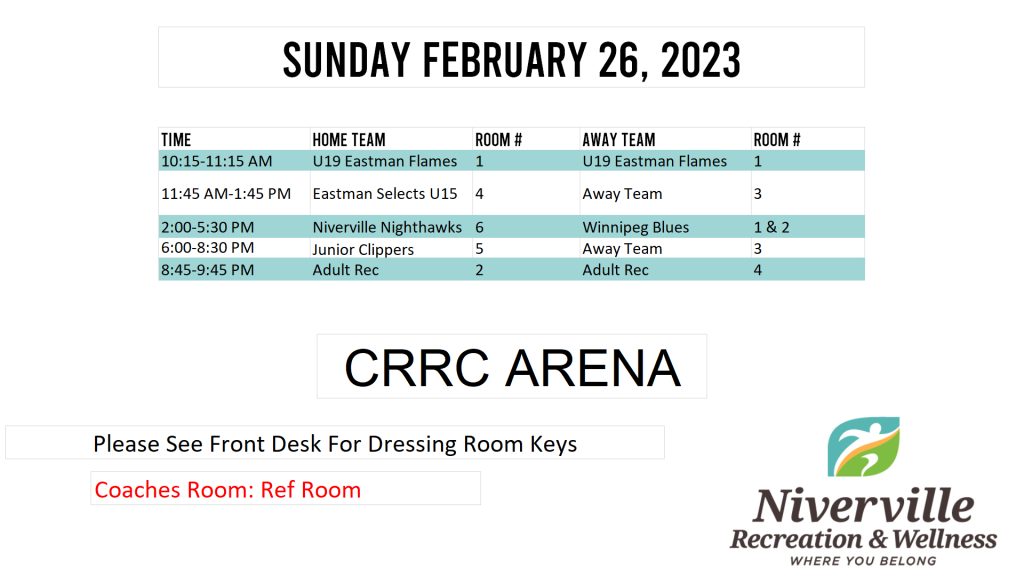 SUNDAY FEBRUARY 26, 2023

| TIME | HOME TEAM | ROOM # | AWAY TEAM | ROOM # |
|---|---|---|---|---|
| 10:15-11:15 AM | U19 Eastman Flames | 1 | U19 Eastman Flames | 1 |
| 11:45 AM-1:45 PM | Eastman Selects U15 | 4 | Away Team | 3 |
| 2:00-5:30 PM | Niverville Nighthawks | 6 | Winnipeg Blues | 1 & 2 |
| 6:00-8:30 PM | Junior Clippers | 5 | Away Team | 3 |
| 8:45-9:45 PM | Adult Rec | 2 | Adult Rec | 4 |

CRRC ARENA

Please See Front Desk For Dressing Room Keys

Coaches Room: Ref Room

Niverville
Recreation & Wellness
WHERE YOU BELONG